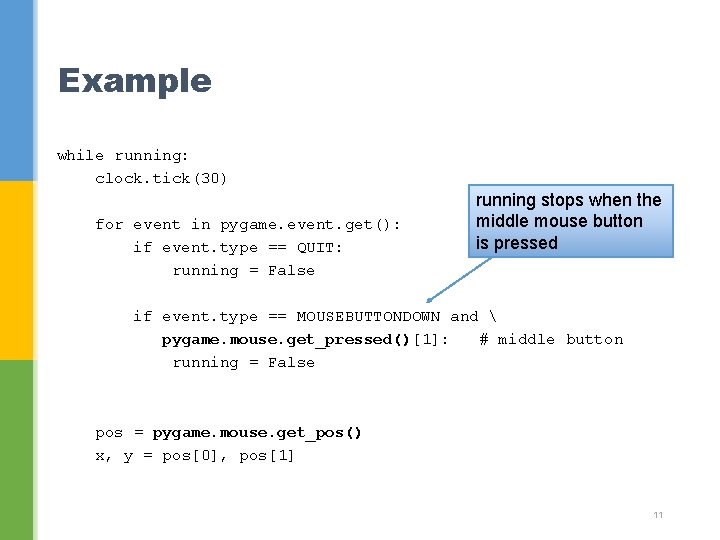 Example

while running:
    clock.tick(30)

    for event in pygame.event.get():
        if event.type == QUIT:
            running = False

        if event.type == MOUSEBUTTONDOWN and \
           pygame.mouse.get_pressed()[1]:    # middle button
            running = False

    pos = pygame.mouse.get_pos()
    x, y = pos[0], pos[1]

running stops when the middle mouse button is pressed

11